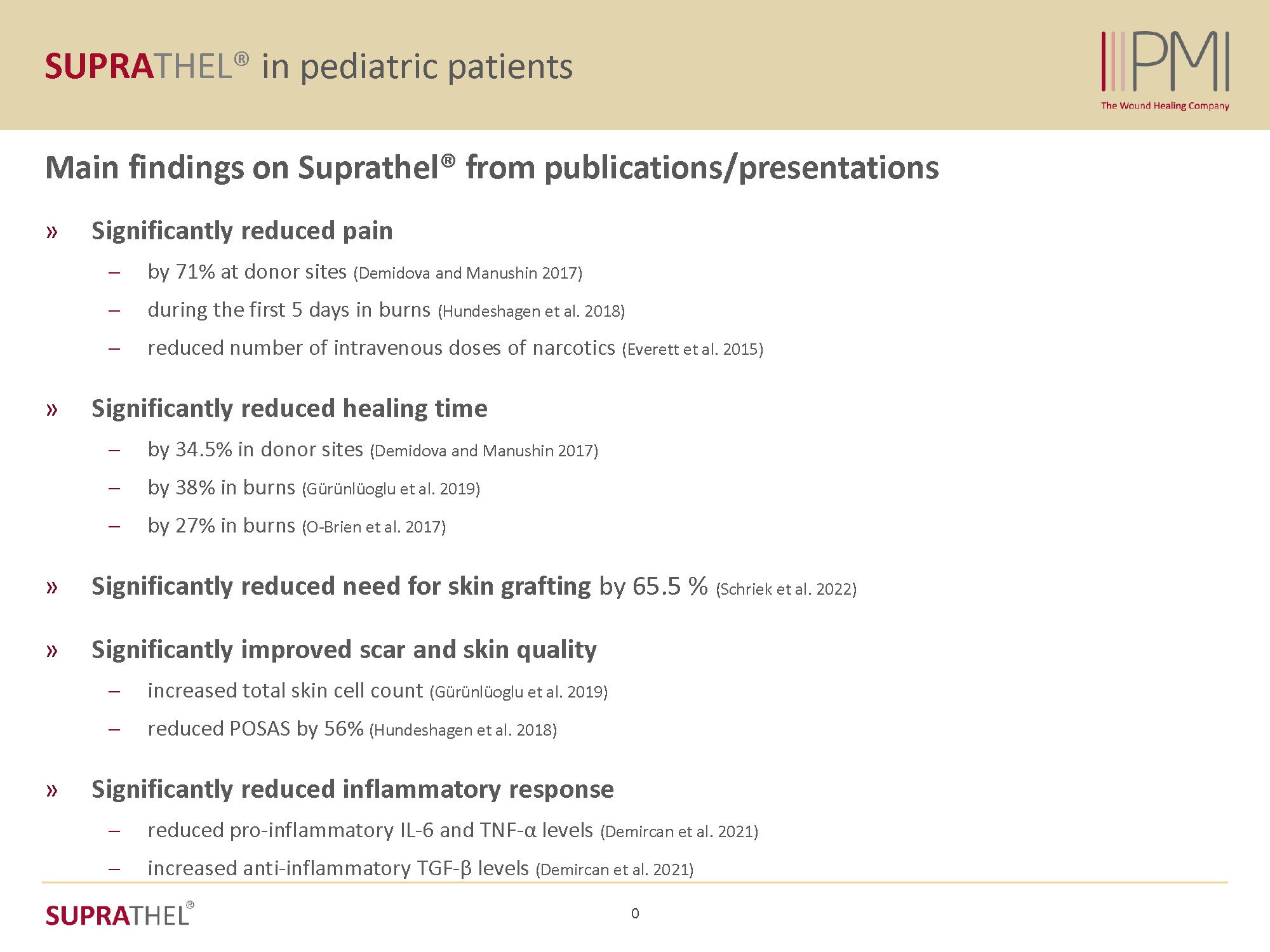 SUPRATHEL® in pediatric patients

PMI
The Wound Healing Company

Main findings on Suprathel® from publications/presentations

» Significantly reduced pain

– by 71% at donor sites (Demidova and Manushin 2017)

– during the first 5 days in burns (Hundeshagen et al. 2018)

– reduced number of intravenous doses of narcotics (Everett et al. 2015)

» Significantly reduced healing time

– by 34.5% in donor sites (Demidova and Manushin 2017)

– by 38% in burns (Gürünlüoglu et al. 2019)

– by 27% in burns (O-Brien et al. 2017)

» Significantly reduced need for skin grafting by 65.5 % (Schriek et al. 2022)

» Significantly improved scar and skin quality

– increased total skin cell count (Gürünlüoglu et al. 2019)

– reduced POSAS by 56% (Hundeshagen et al. 2018)

» Significantly reduced inflammatory response

– reduced pro-inflammatory IL-6 and TNF-α levels (Demircan et al. 2021)

– increased anti-inflammatory TGF-β levels (Demircan et al. 2021)

SUPRATHEL®

0